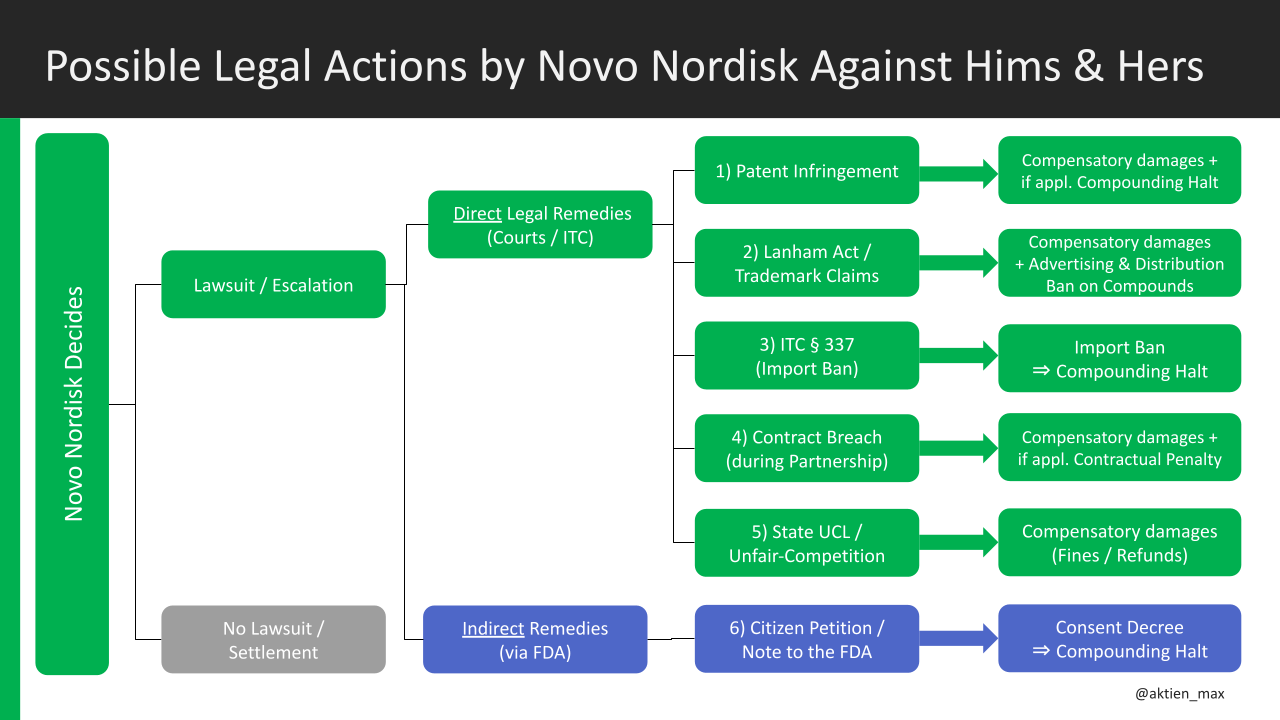 Possible Legal Actions by Novo Nordisk Against Hims & Hers

Novo Nordisk Decides

Lawsuit / Escalation

No Lawsuit / Settlement

Direct Legal Remedies (Courts / ITC)

Indirect Remedies (via FDA)

1) Patent Infringement

Compensatory damages + if appl. Compounding Halt

2) Lanham Act / Trademark Claims

Compensatory damages + Advertising & Distribution Ban on Compounds

3) ITC § 337 (Import Ban)

Import Ban ⇒ Compounding Halt

4) Contract Breach (during Partnership)

Compensatory damages + if appl. Contractual Penalty

5) State UCL / Unfair-Competition

Compensatory damages (Fines / Refunds)

6) Citizen Petition / Note to the FDA

Consent Decree ⇒ Compounding Halt

@aktien_max